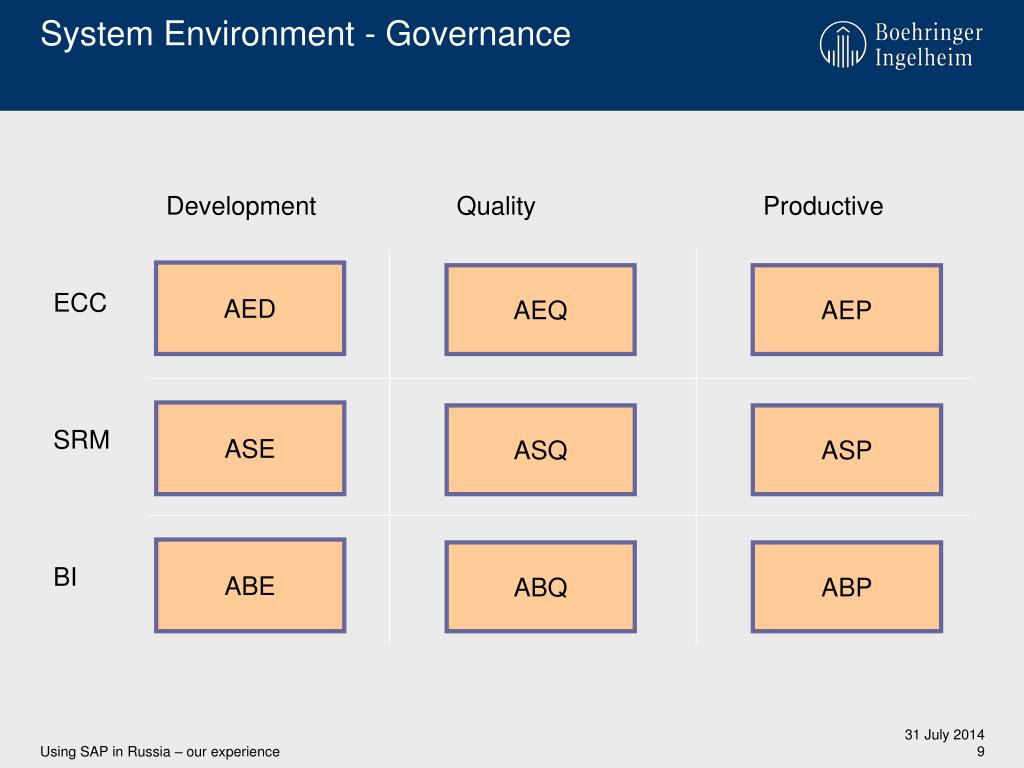 System Environment - Governance

Boehringer Ingelheim

|  | Development | Quality | Productive |
|---|---|---|---|
| ECC | AED | AEQ | AEP |
| SRM | ASE | ASQ | ASP |
| BI | ABE | ABQ | ABP |

Using SAP in Russia – our experience

31 July 2014
9